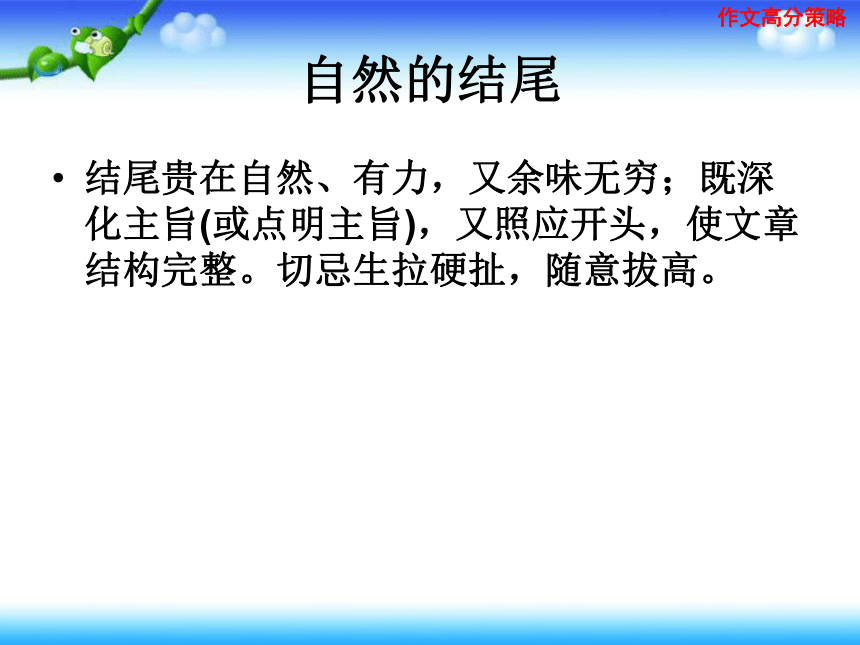 作文高分策略

自然的结尾

• 结尾贵在自然、有力，又余味无穷；既深化主旨(或点明主旨)，又照应开头，使文章结构完整。切忌生拉硬扯，随意拔高。